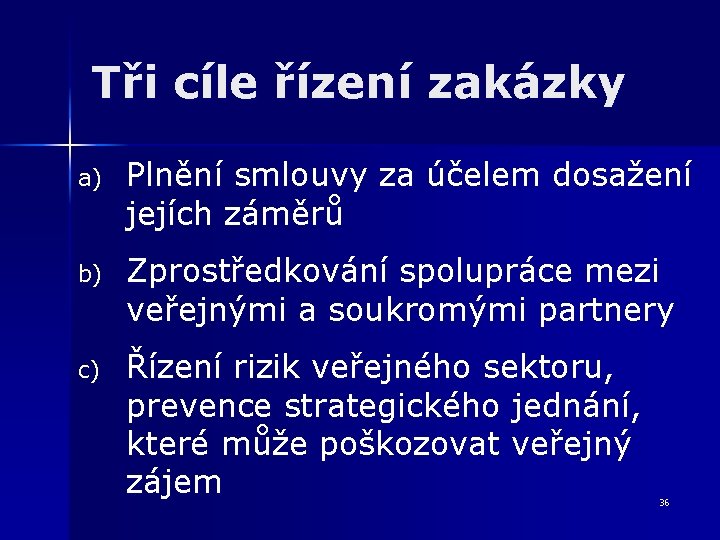 Tři cíle řízení zakázky

a) Plnění smlouvy za účelem dosažení jejích záměrů

b) Zprostředkování spolupráce mezi veřejnými a soukromými partnery

c) Řízení rizik veřejného sektoru, prevence strategického jednání, které může poškozovat veřejný zájem

36